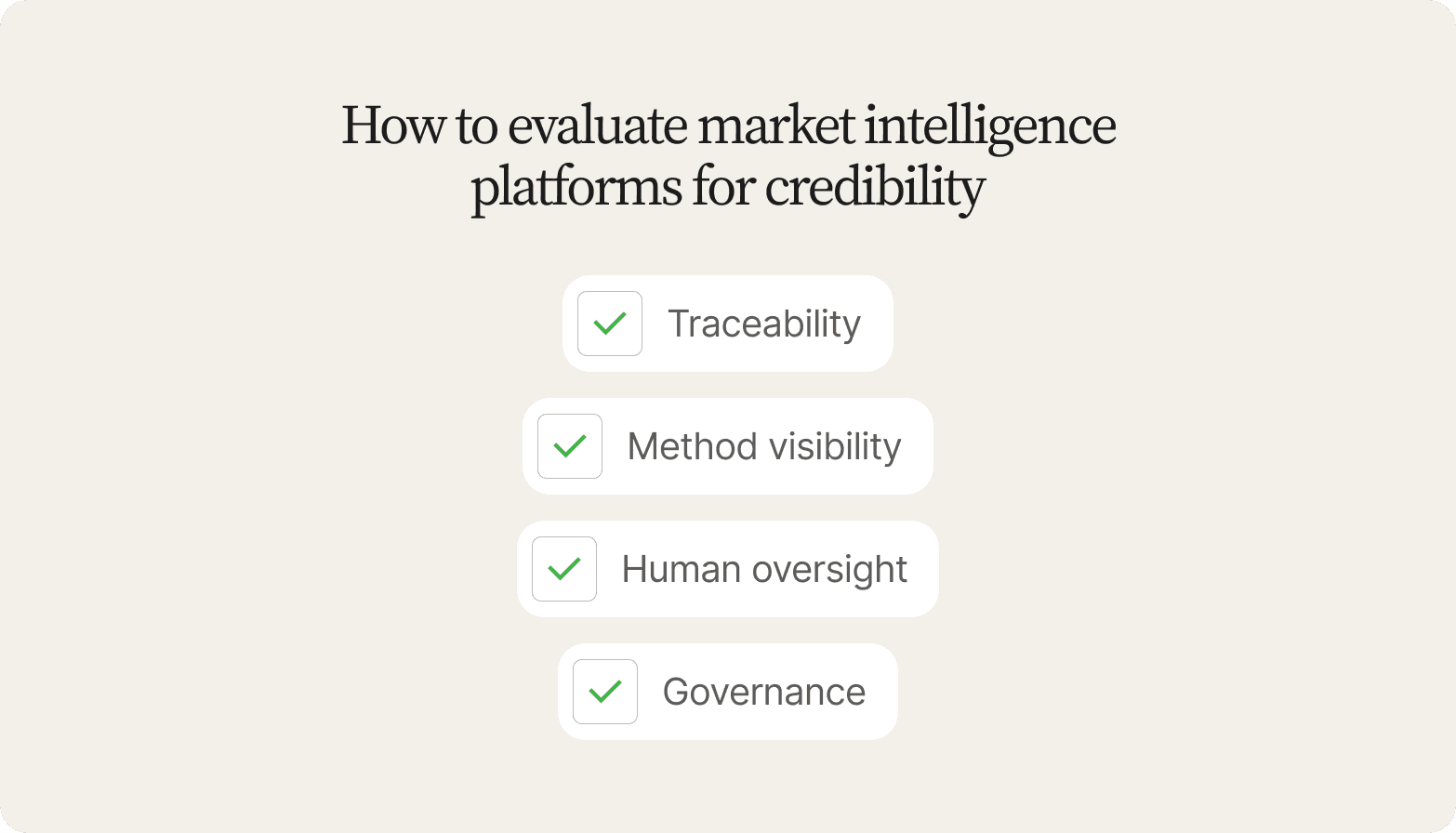 How to evaluate market intelligence platforms for credibility

Traceability

Method visibility

Human oversight

Governance